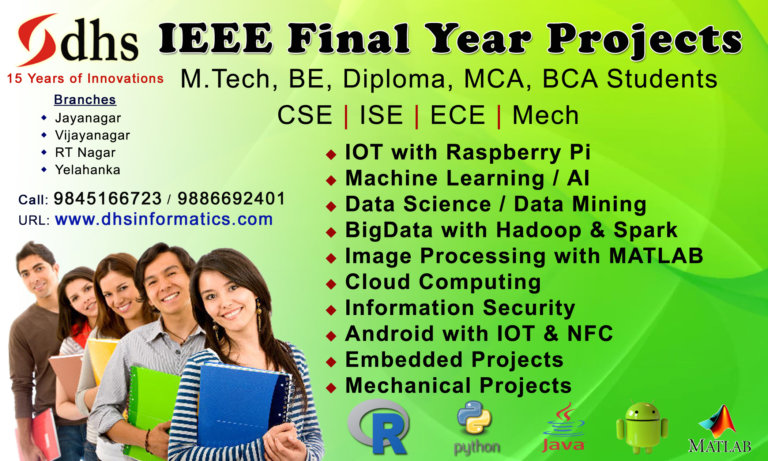 dhs
15 Years of Innovations

Branches
- Jayanagar
- Vijayanagar
- RT Nagar
- Yelahanka

Call: 9845166723 / 9886692401
URL: www.dhsinformatics.com

IEEE Final Year Projects
M.Tech, BE, Diploma, MCA, BCA Students
CSE | ISE | ECE | Mech

- IOT with Raspberry Pi
- Machine Learning / AI
- Data Science / Data Mining
- BigData with Hadoop & Spark
- Image Processing with MATLAB
- Cloud Computing
- Information Security
- Android with IOT & NFC
- Embedded Projects
- Mechanical Projects

R
python
Java
MATLAB